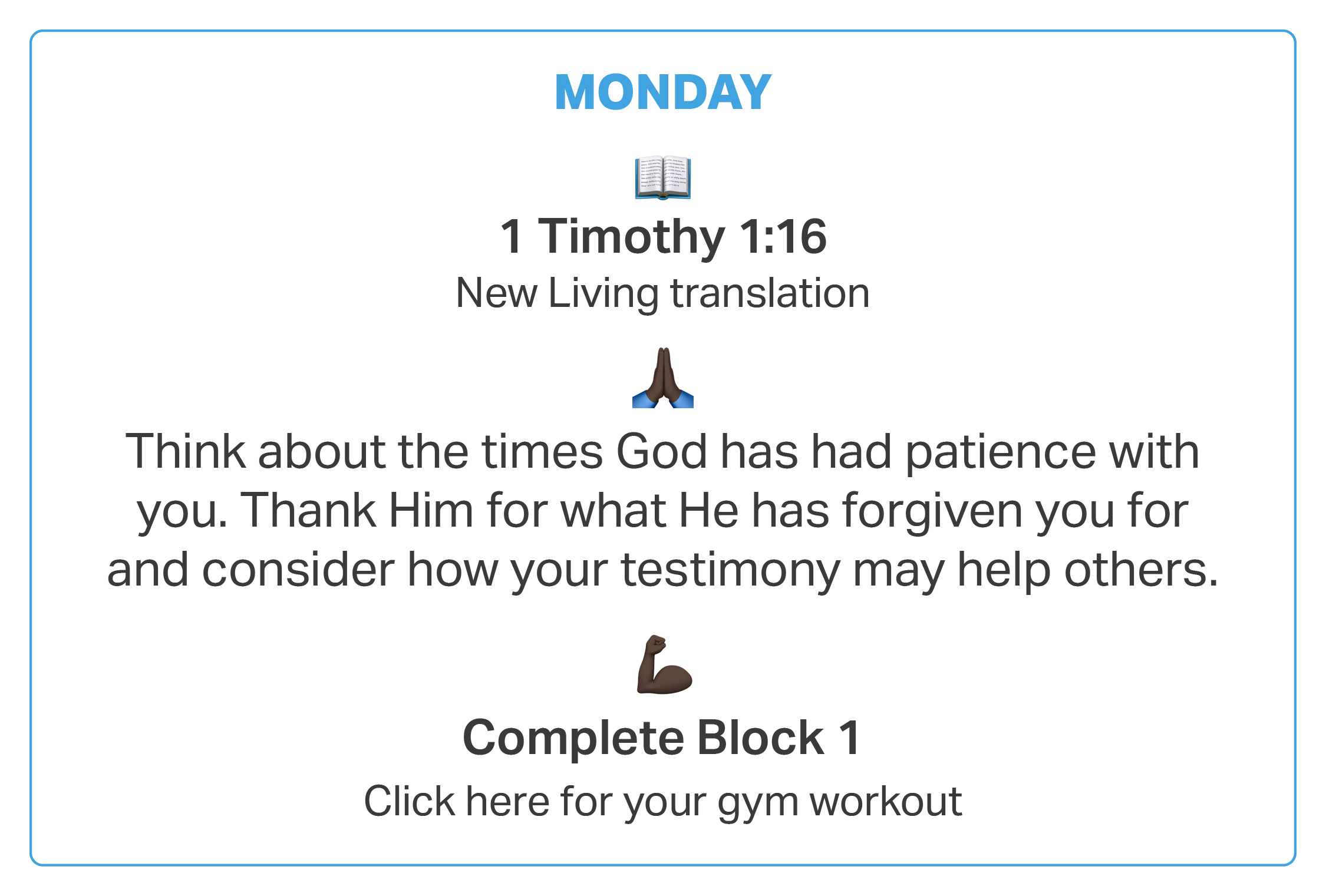 MONDAY

1 Timothy 1:16

New Living translation

Think about the times God has had patience with you. Thank Him for what He has forgiven you for and consider how your testimony may help others.

Complete Block 1

Click here for your gym workout